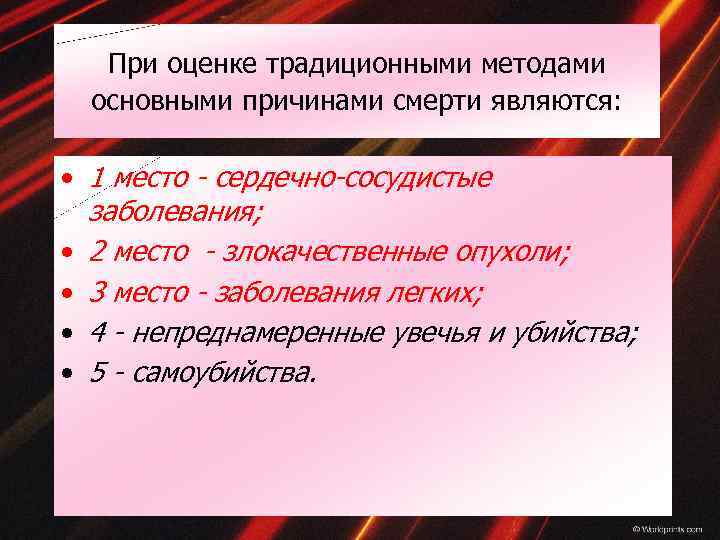 При оценке традиционными методами основными причинами смерти являются:

• 1 место - сердечно-сосудистые заболевания;
• 2 место - злокачественные опухоли;
• 3 место - заболевания легких;
• 4 - непреднамеренные увечья и убийства;
• 5 - самоубийства.

© Workprints.com